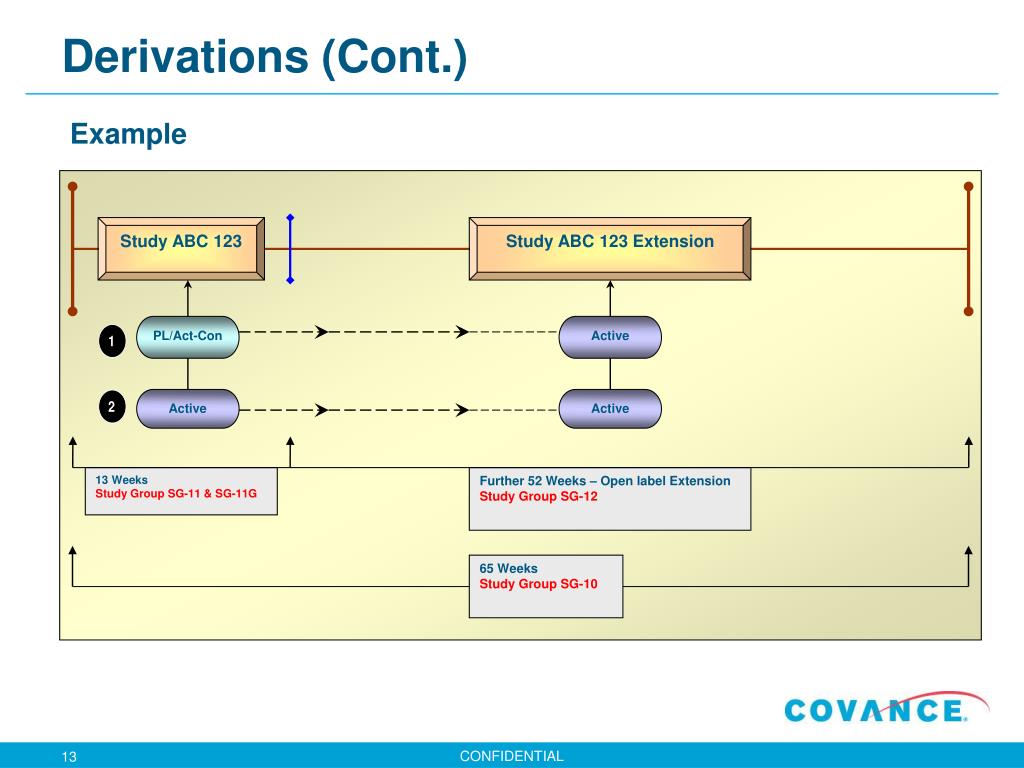 Derivations (Cont.)

Example

Study ABC 123

Study ABC 123 Extension

1

PL/Act-Con

Active

2

Active

Active

13 Weeks
Study Group SG-11 & SG-11G

Further 52 Weeks – Open label Extension
Study Group SG-12

65 Weeks
Study Group SG-10

COVANCE

13

CONFIDENTIAL